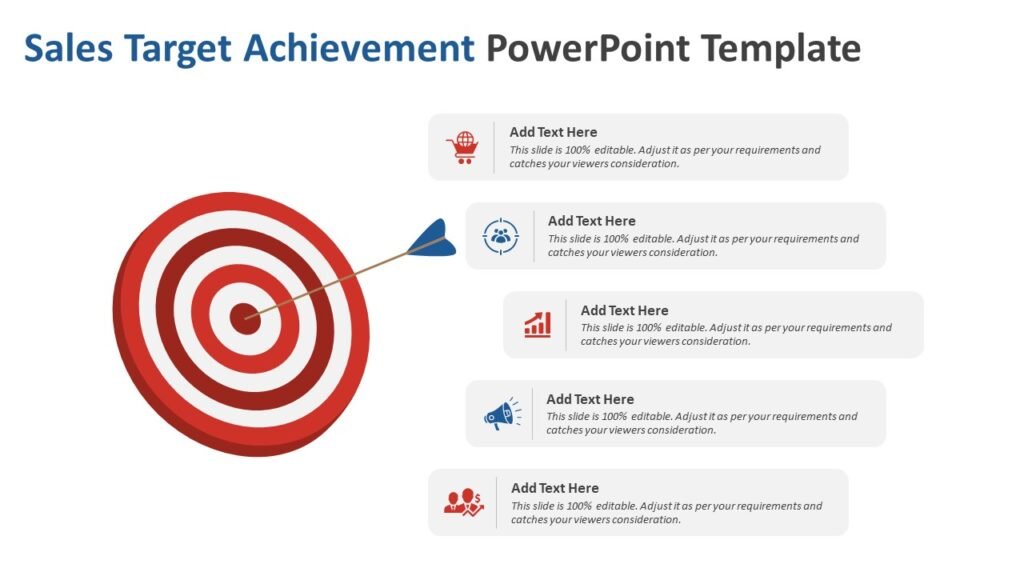 Sales Target Achievement PowerPoint Template

Add Text Here
This slide is 100% editable. Adjust it as per your requirements and catches your viewers consideration.

Add Text Here
This slide is 100% editable. Adjust it as per your requirements and catches your viewers consideration.

Add Text Here
This slide is 100% editable. Adjust it as per your requirements and catches your viewers consideration.

Add Text Here
This slide is 100% editable. Adjust it as per your requirements and catches your viewers consideration.

Add Text Here
This slide is 100% editable. Adjust it as per your requirements and catches your viewers consideration.